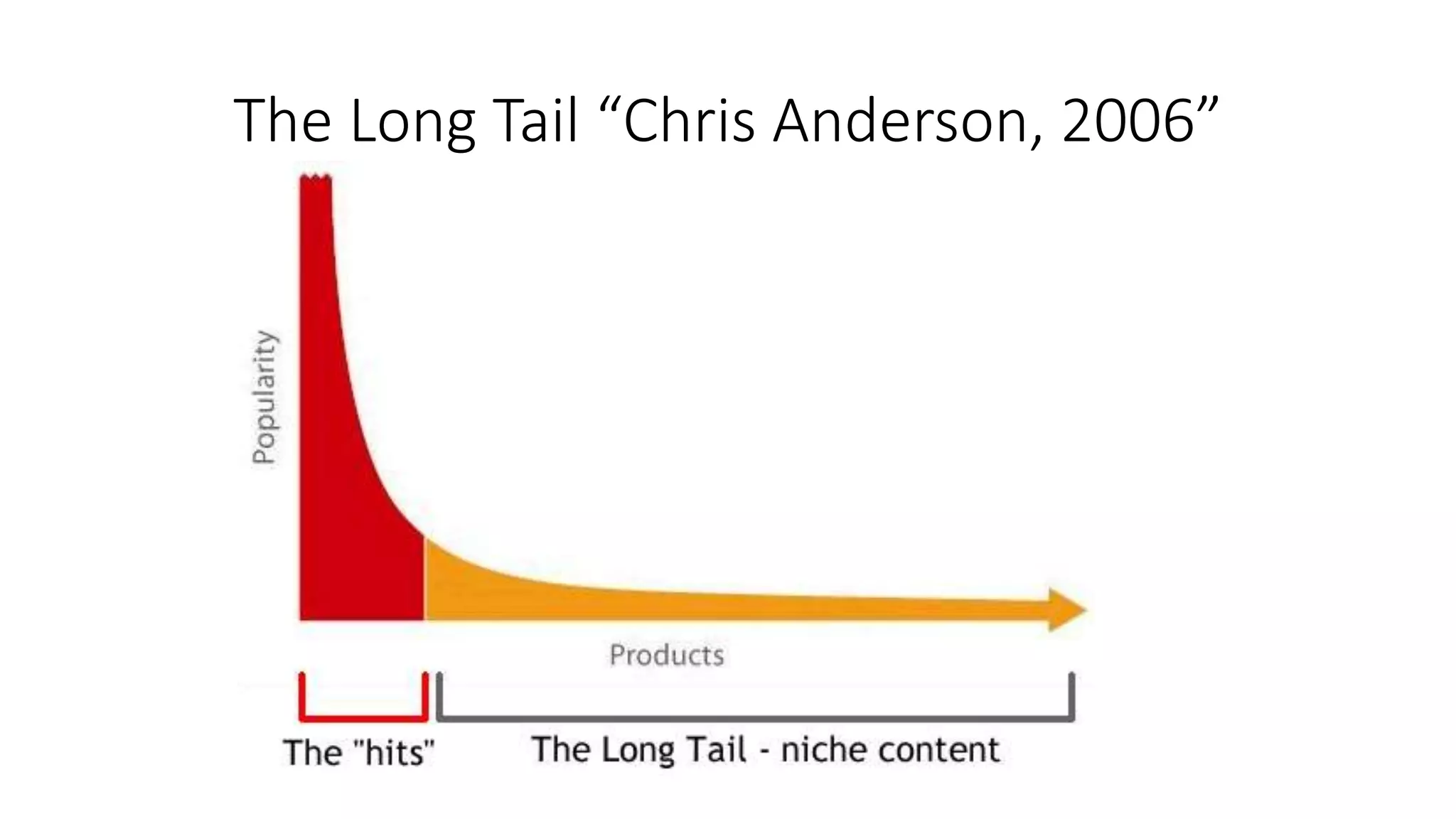 The Long Tail “Chris Anderson, 2006”

Popularity

Products

The "hits"

The Long Tail - niche content